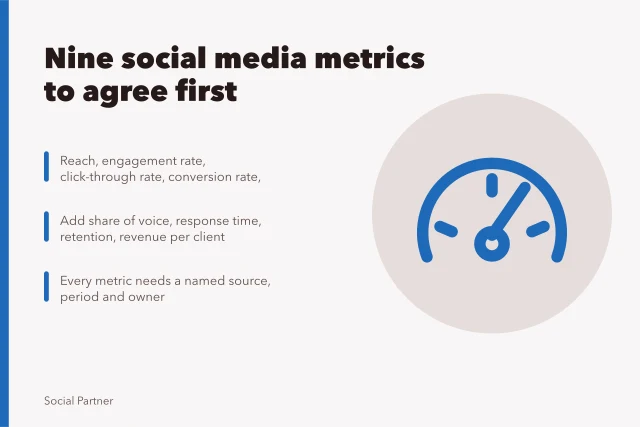 Nine social media metrics to agree first

Reach, engagement rate, click-through rate, conversion rate,

Add share of voice, response time, retention, revenue per client

Every metric needs a named source, period and owner

Social Partner